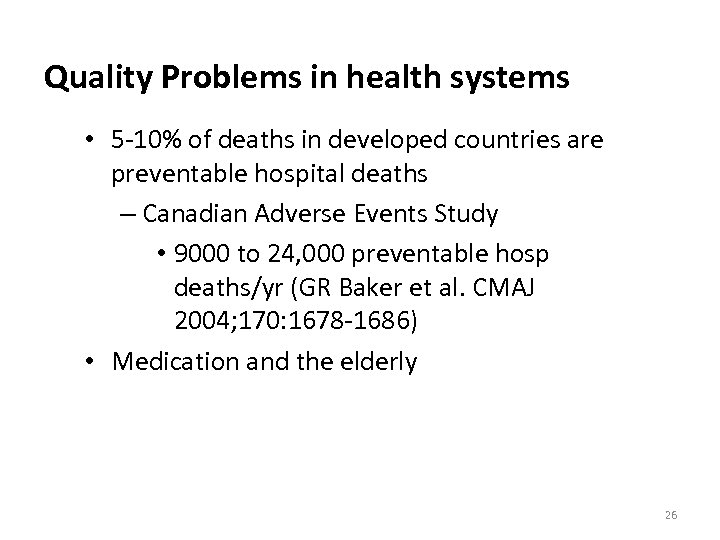 Quality Problems in health systems

• 5-10% of deaths in developed countries are preventable hospital deaths

– Canadian Adverse Events Study

• 9000 to 24,000 preventable hosp deaths/yr (GR Baker et al. CMAJ 2004;170:1678-1686)

• Medication and the elderly

26